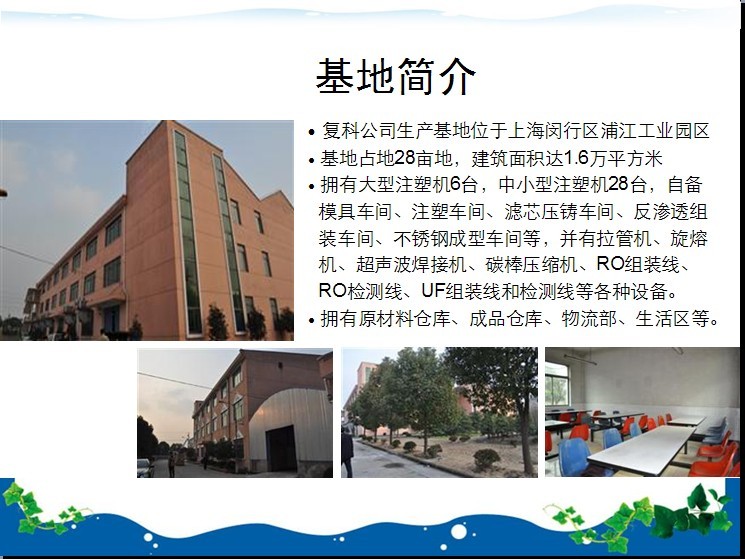 基地简介

• 复科公司生产基地位于上海闵行区浦江工业园区
• 基地占地28亩地，建筑面积达1.6万平方米
• 拥有大型注塑机6台，中小型注塑机28台，自备模具车间、注塑车间、滤芯压铸车间、反渗透组装车间、不锈钢成型车间等，并有拉管机、旋熔机、超声波焊接机、碳棒压缩机、RO组装线、RO检测线、UF组装线和检测线等各种设备。
• 拥有原材料仓库、成品仓库、物流部、生活区等。